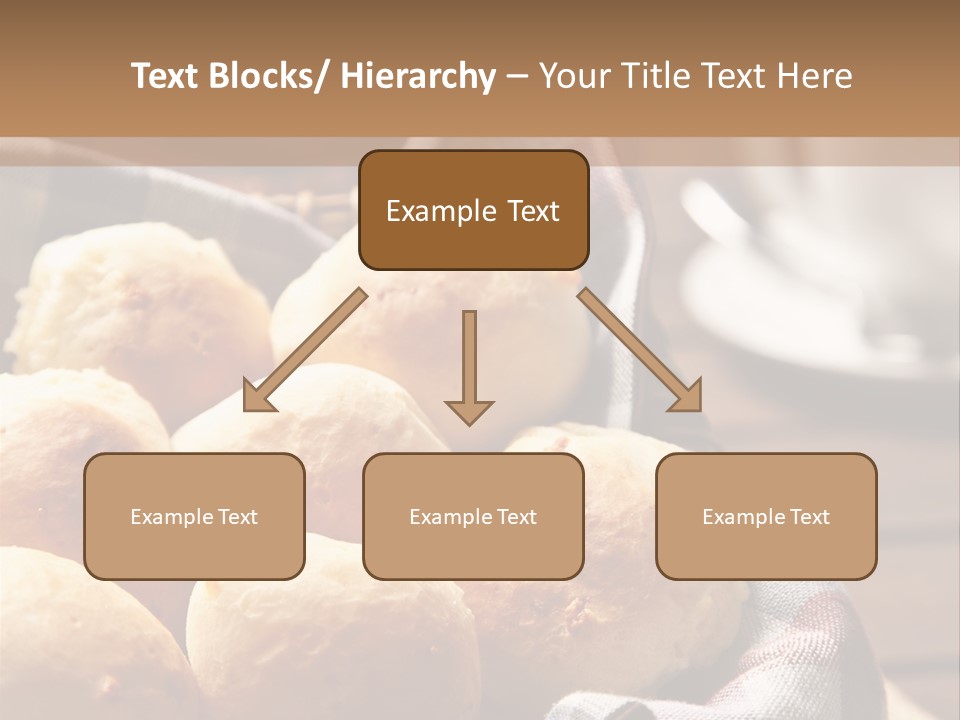 Text Blocks/ Hierarchy – Your Title Text Here

Example Text

Example Text

Example Text

Example Text